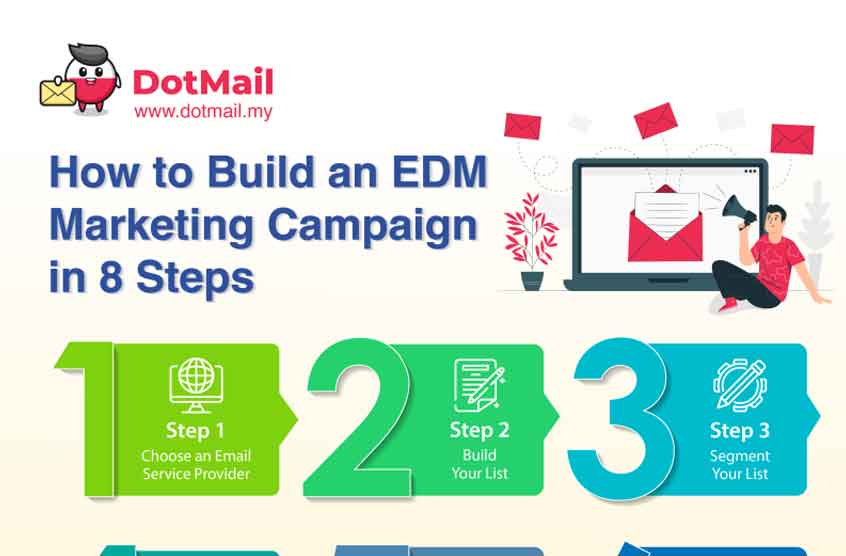 DotMail
www.dotmail.my

How to Build an EDM Marketing Campaign in 8 Steps

1
Step 1
Choose an Email Service Provider

2
Step 2
Build Your List

3
Step 3
Segment Your List